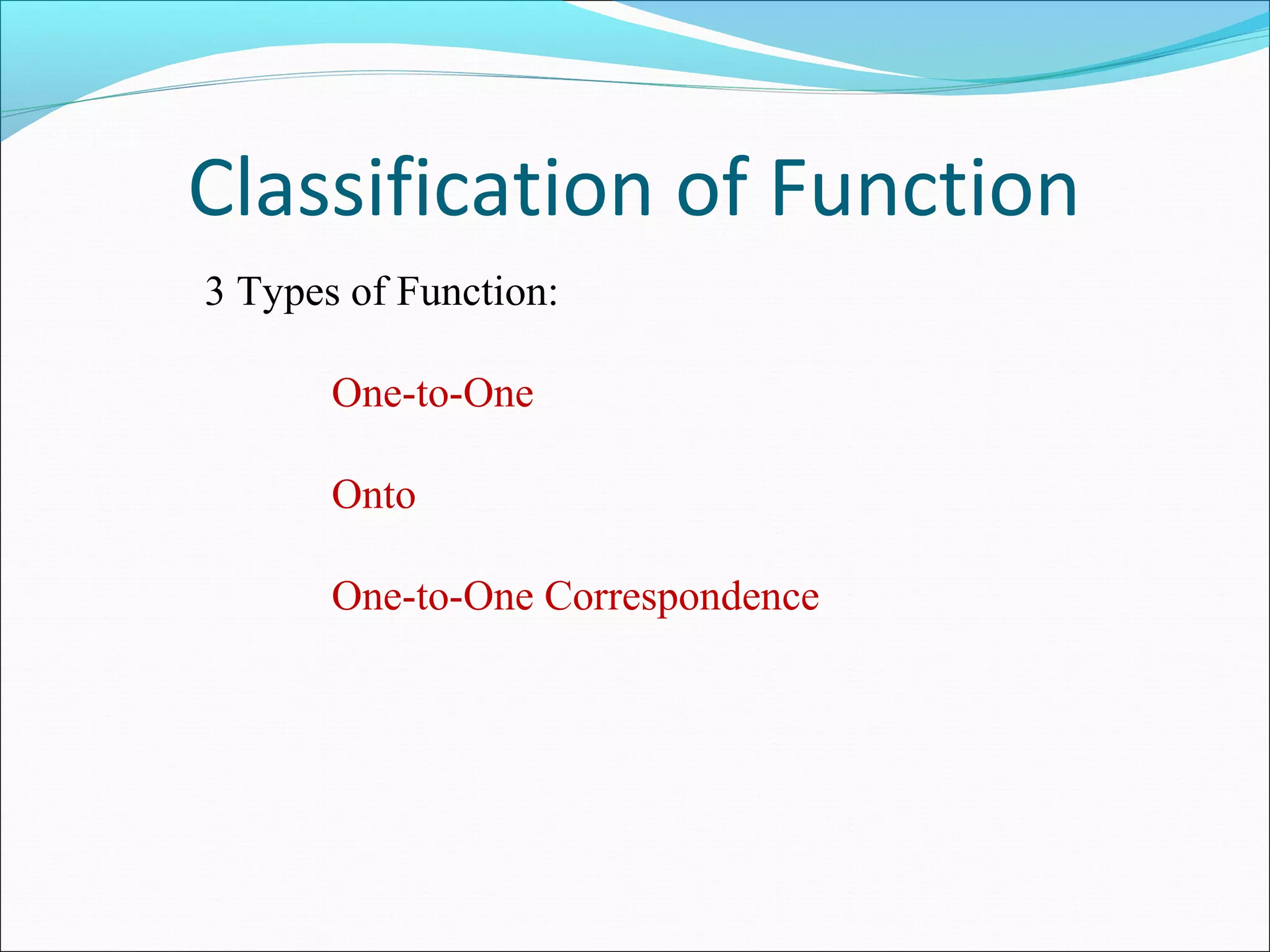 Classification of Function

3 Types of Function:

One-to-One

Onto

One-to-One Correspondence